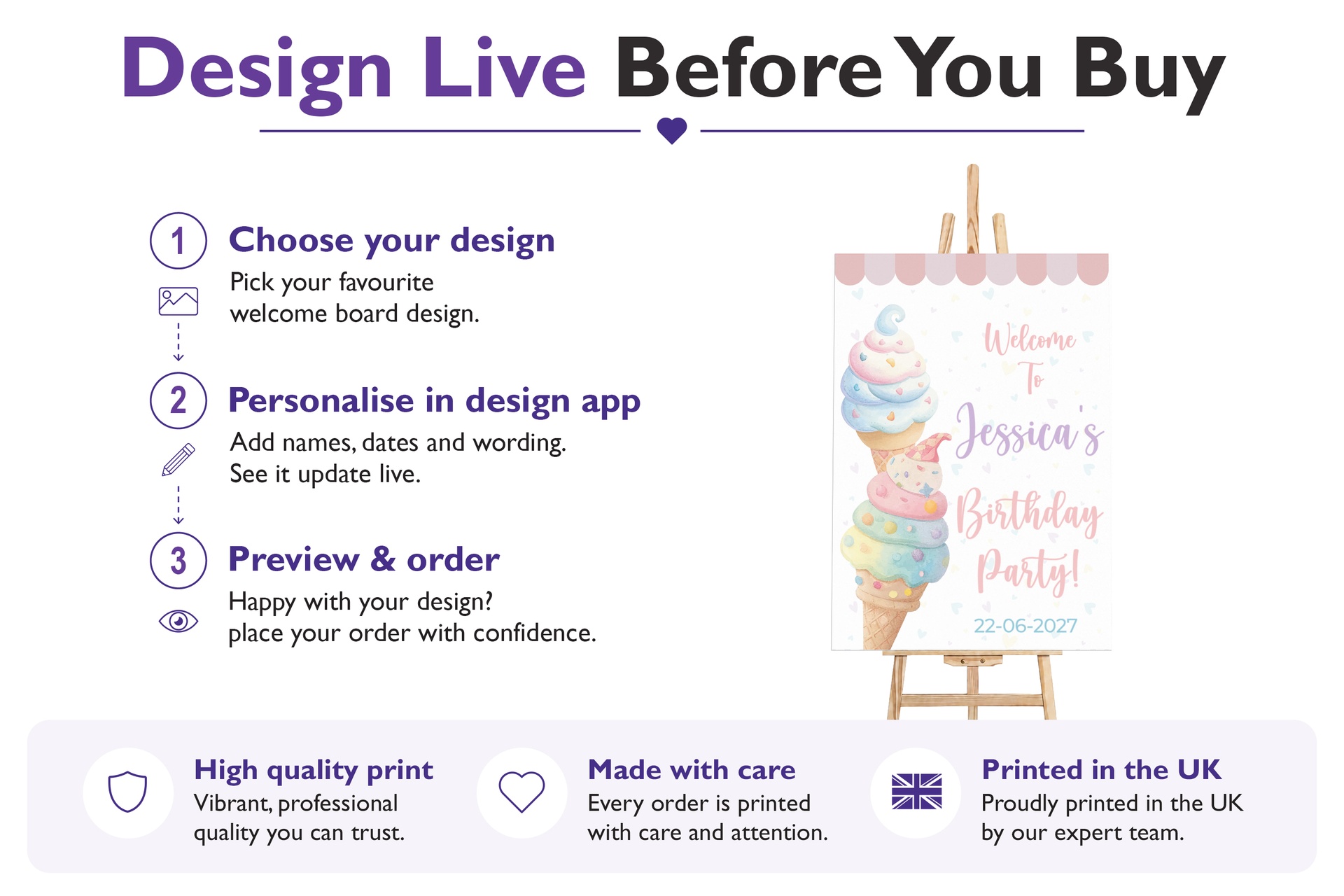 Design Live Before You Buy

1
Choose your design
Pick your favourite welcome board design.

2
Personalise in design app
Add names, dates and wording. See it update live.

3
Preview & order
Happy with your design? place your order with confidence.

Welcome
To
Jessica's
Birthday
Party!
22-06-2027

High quality print
Vibrant, professional quality you can trust.

Made with care
Every order is printed with care and attention.

Printed in the UK
Proudly printed in the UK by our expert team.